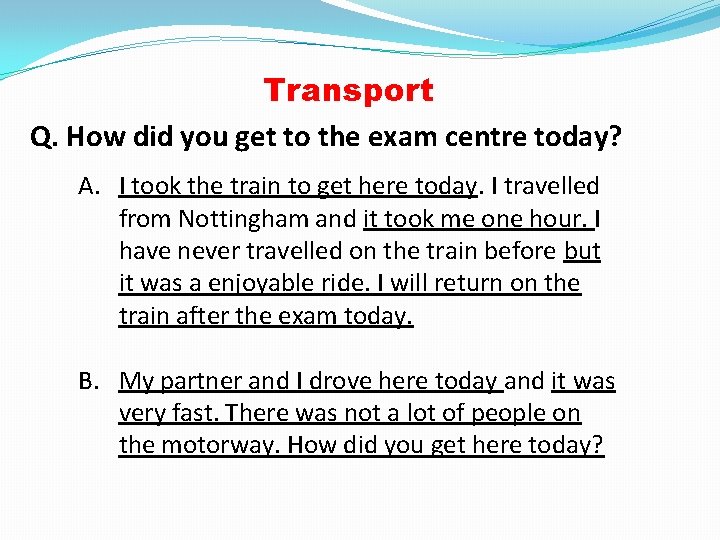 Transport

Q. How did you get to the exam centre today?

A. I took the train to get here today. I travelled from Nottingham and it took me one hour. I have never travelled on the train before but it was a enjoyable ride. I will return on the train after the exam today.

B. My partner and I drove here today and it was very fast. There was not a lot of people on the motorway. How did you get here today?